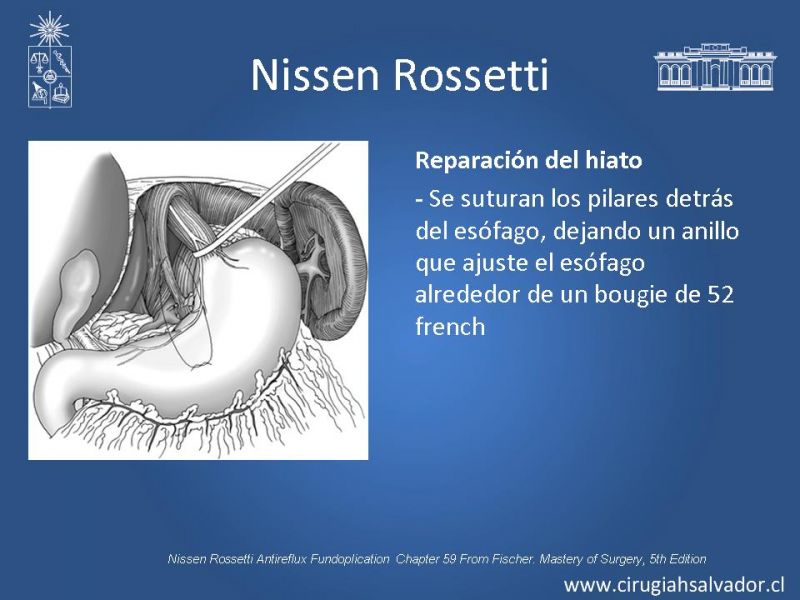 Nissen Rossetti

Reparación del hiato

- Se suturan los pilares detrás del esófago, dejando un anillo que ajuste el esófago alrededor de un bougie de 52 french

Nissen Rossetti Antireflux Fundoplication Chapter 59 From Fischer. Mastery of Surgery, 5th Edition

www.cirugiahsalvador.cl